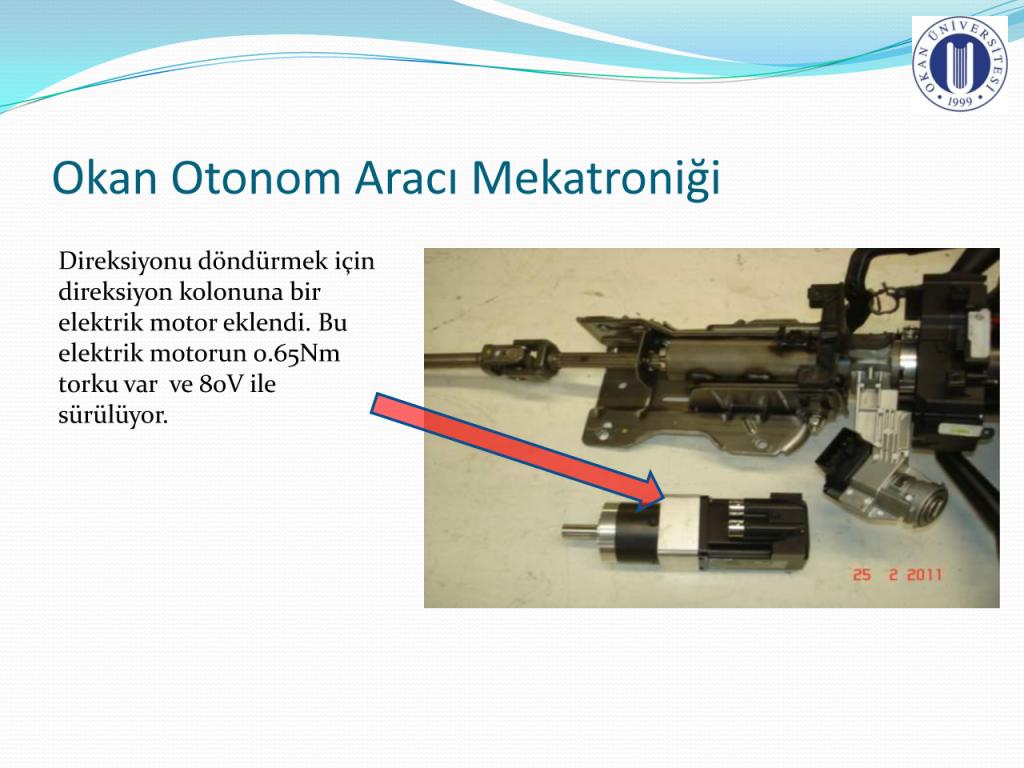 OKAN ÜNİVERSİTESİ
1999

Okan Otonom Aracı Mekatroniği

Direksiyonu döndürmek için direksiyon kolonuna bir elektrik motor eklendi. Bu elektrik motorun 0.65Nm torku var ve 80V ile sürülüyor.

25 2 2011